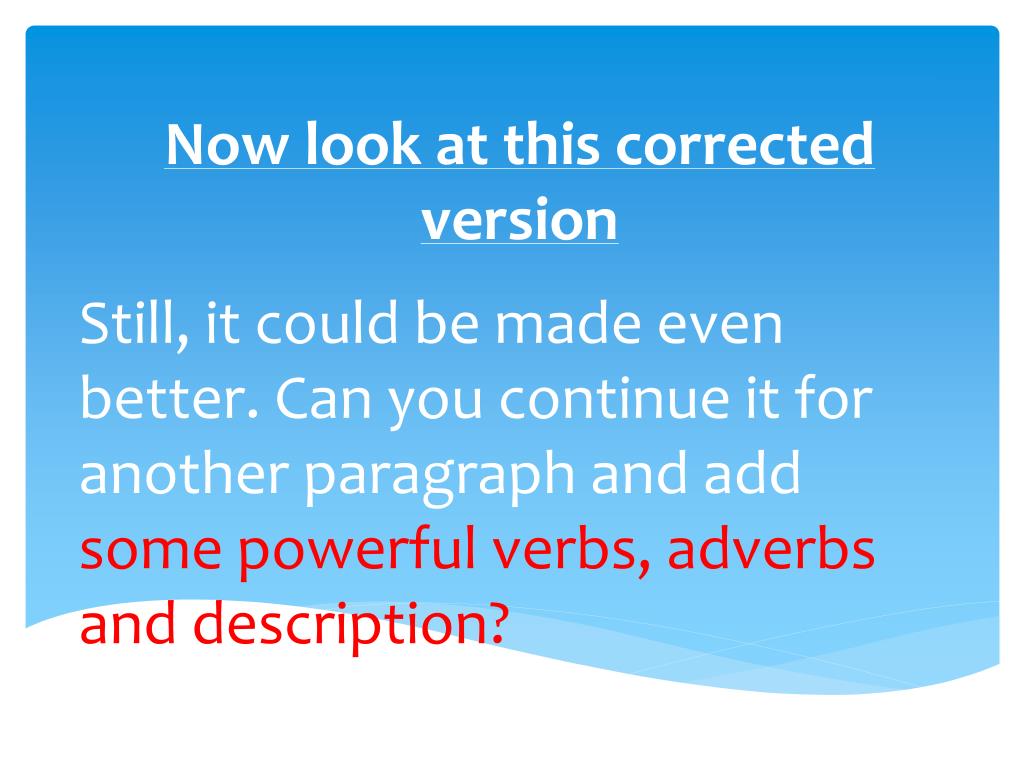 Now look at this corrected version

Still, it could be made even better. Can you continue it for another paragraph and add some powerful verbs, adverbs and description?